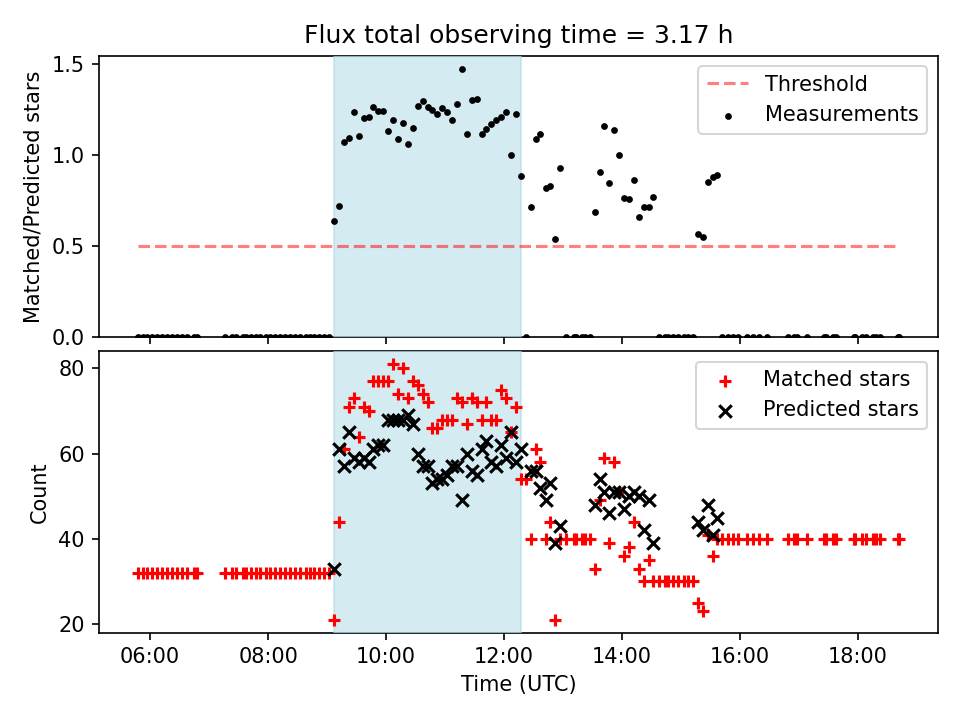 Flux total observing time = 3.17 h

Matched/Predicted stars

1.5
1.0
0.5
0.0

Threshold
Measurements

Count

80
60
40
20

Matched stars
Predicted stars

06:00
08:00
10:00
12:00
14:00
16:00
18:00

Time (UTC)